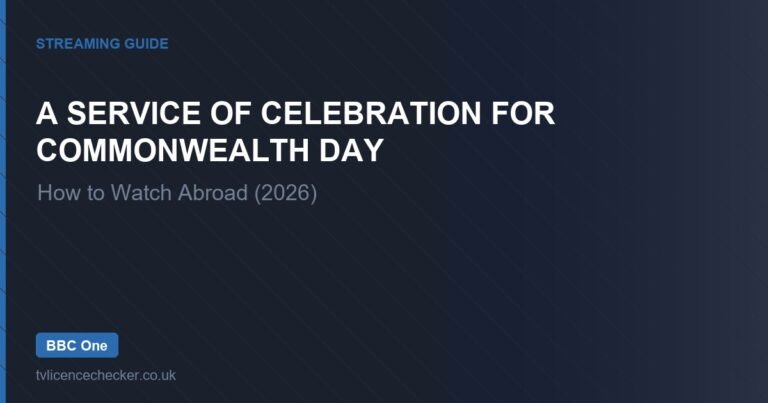 STREAMING GUIDE

A SERVICE OF CELEBRATION FOR COMMONWEALTH DAY

How to Watch Abroad (2026)

BBC One

tvlicencechecker.co.uk